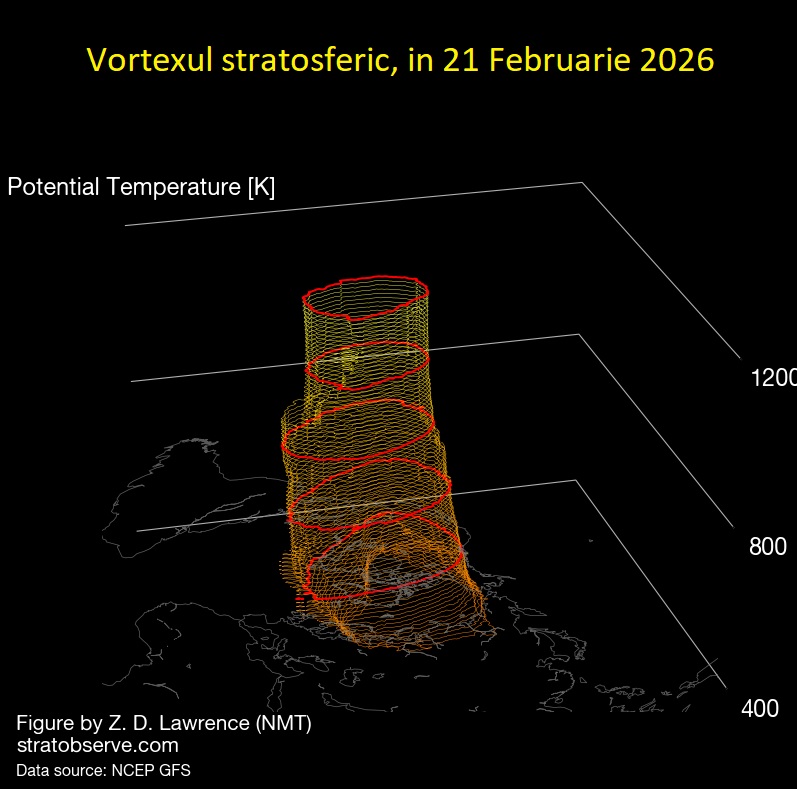 Vortexul stratosferic, in 21 Februarie 2026

Potential Temperature [K]

1200

800

400

Figure by Z. D. Lawrence (NMT)
stratobserve.com
Data source: NCEP GFS